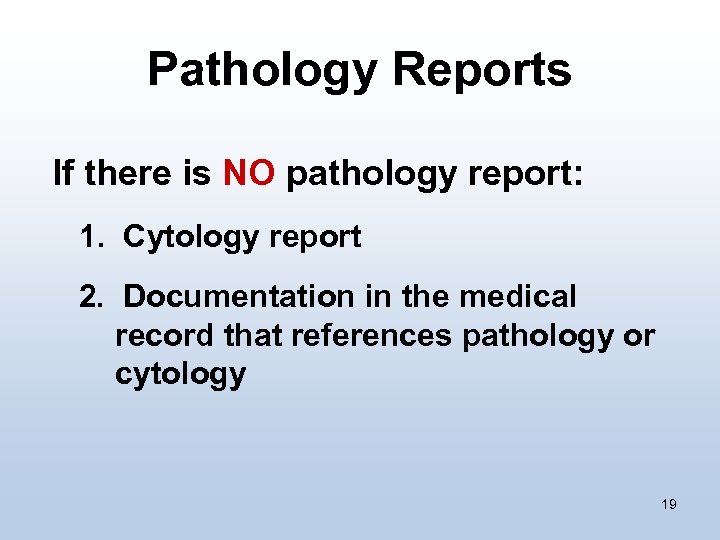 Pathology Reports

If there is NO pathology report:

1. Cytology report

2. Documentation in the medical record that references pathology or cytology

19